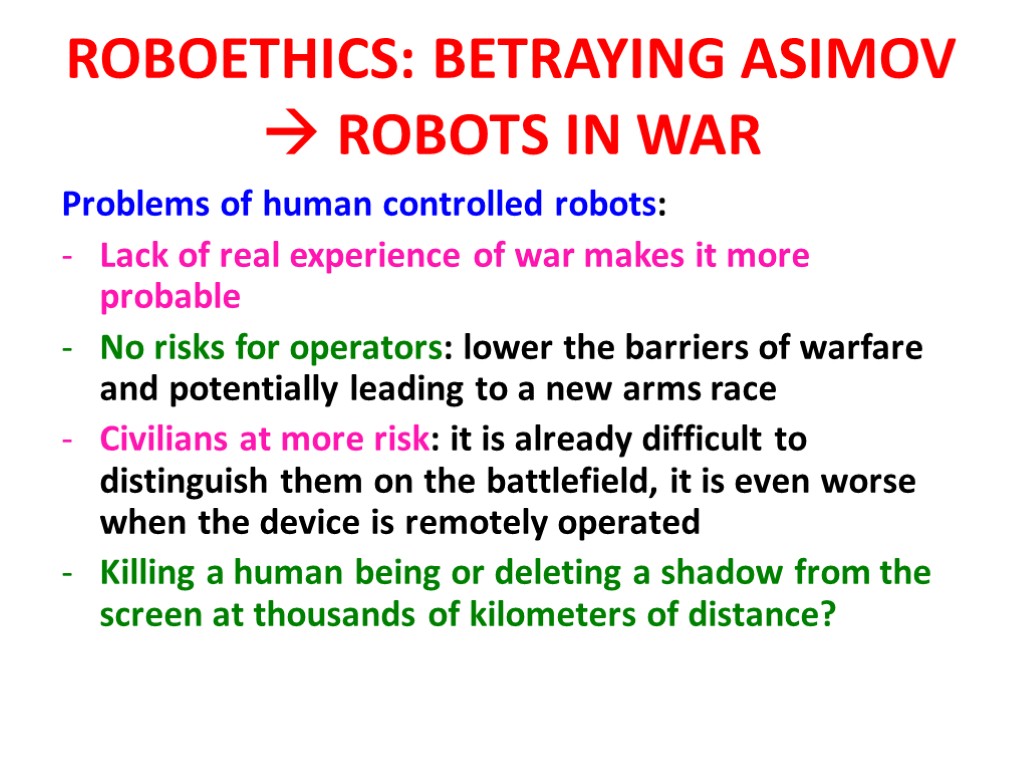 ROBOETHICS: BETRAYING ASIMOV → ROBOTS IN WAR

Problems of human controlled robots:

- Lack of real experience of war makes it more probable
- No risks for operators: lower the barriers of warfare and potentially leading to a new arms race
- Civilians at more risk: it is already difficult to distinguish them on the battlefield, it is even worse when the device is remotely operated
- Killing a human being or deleting a shadow from the screen at thousands of kilometers of distance?